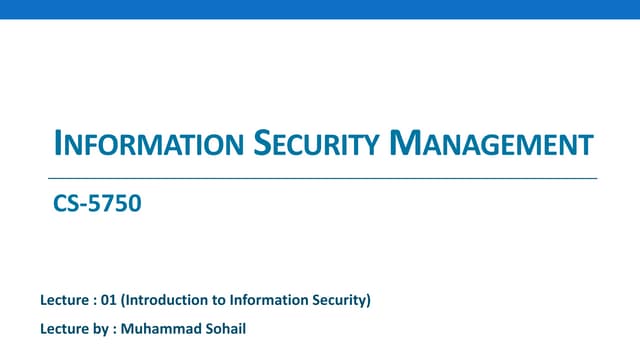 INFORMATION SECURITY MANAGEMENT

CS-5750

Lecture : 01 (Introduction to Information Security)

Lecture by : Muhammad Sohail